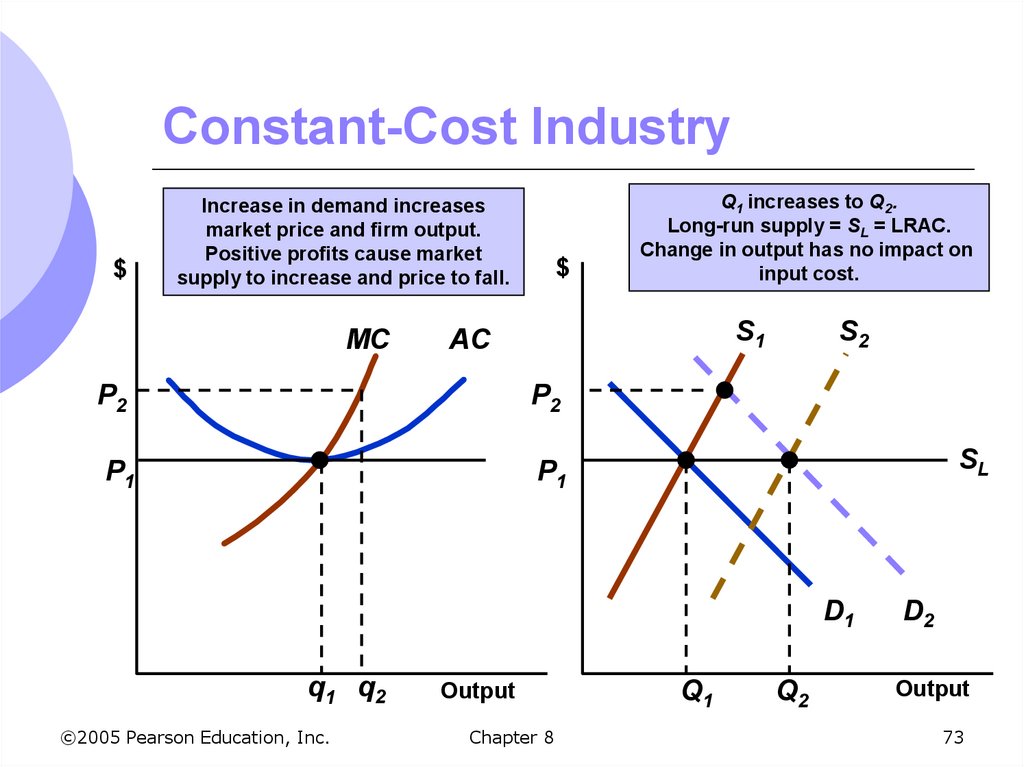 Constant-Cost Industry

Increase in demand increases market price and firm output. Positive profits cause market supply to increase and price to fall.

$

MC AC

$P_2$

$P_1$

$q_1$ $q_2$ Output

$Q_1$ increases to $Q_2$. Long-run supply = $S_L$ = LRAC. Change in output has no impact on input cost.

$

$S_1$ $S_2$

$P_2$

$P_1$

$S_L$

$D_1$ $D_2$

$Q_1$ $Q_2$ Output

©2005 Pearson Education, Inc. Chapter 8 73